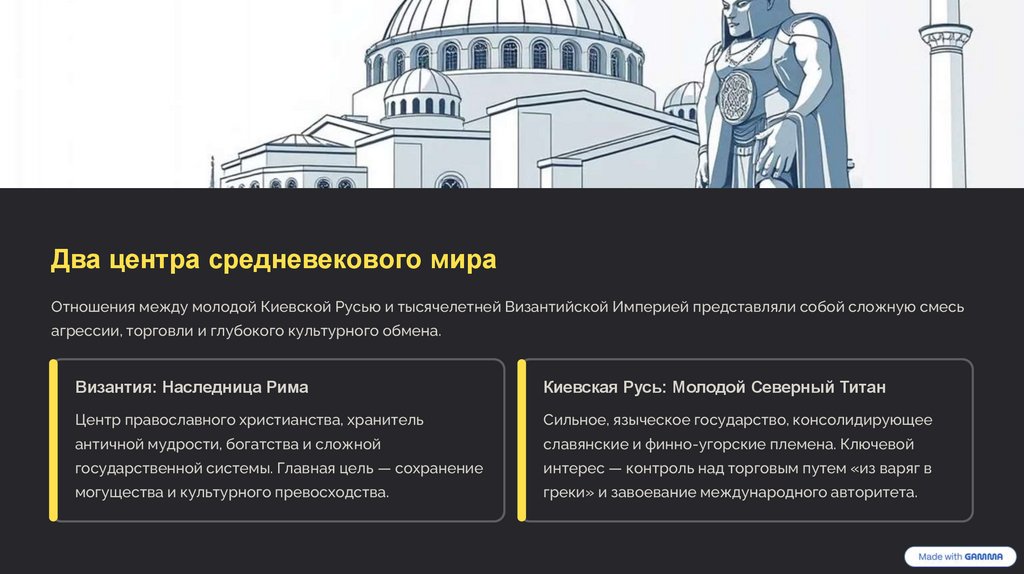 Два центра средневекового мира

Отношения между молодой Киевской Русью и тысячелетней Византийской Империей представляли собой сложную смесь агрессии, торговли и глубокого культурного обмена.

Византия: Наследница Рима

Центр православного христианства, хранитель античной мудрости, богатства и сложной государственной системы. Главная цель — сохранение могущества и культурного превосходства.

Киевская Русь: Молодой Северный Титан

Сильное, языческое государство, консолидирующее славянские и финно-угорские племена. Ключевой интерес — контроль над торговым путем «из варяг в греки» и завоевание международного авторитета.

Made with GAMMA